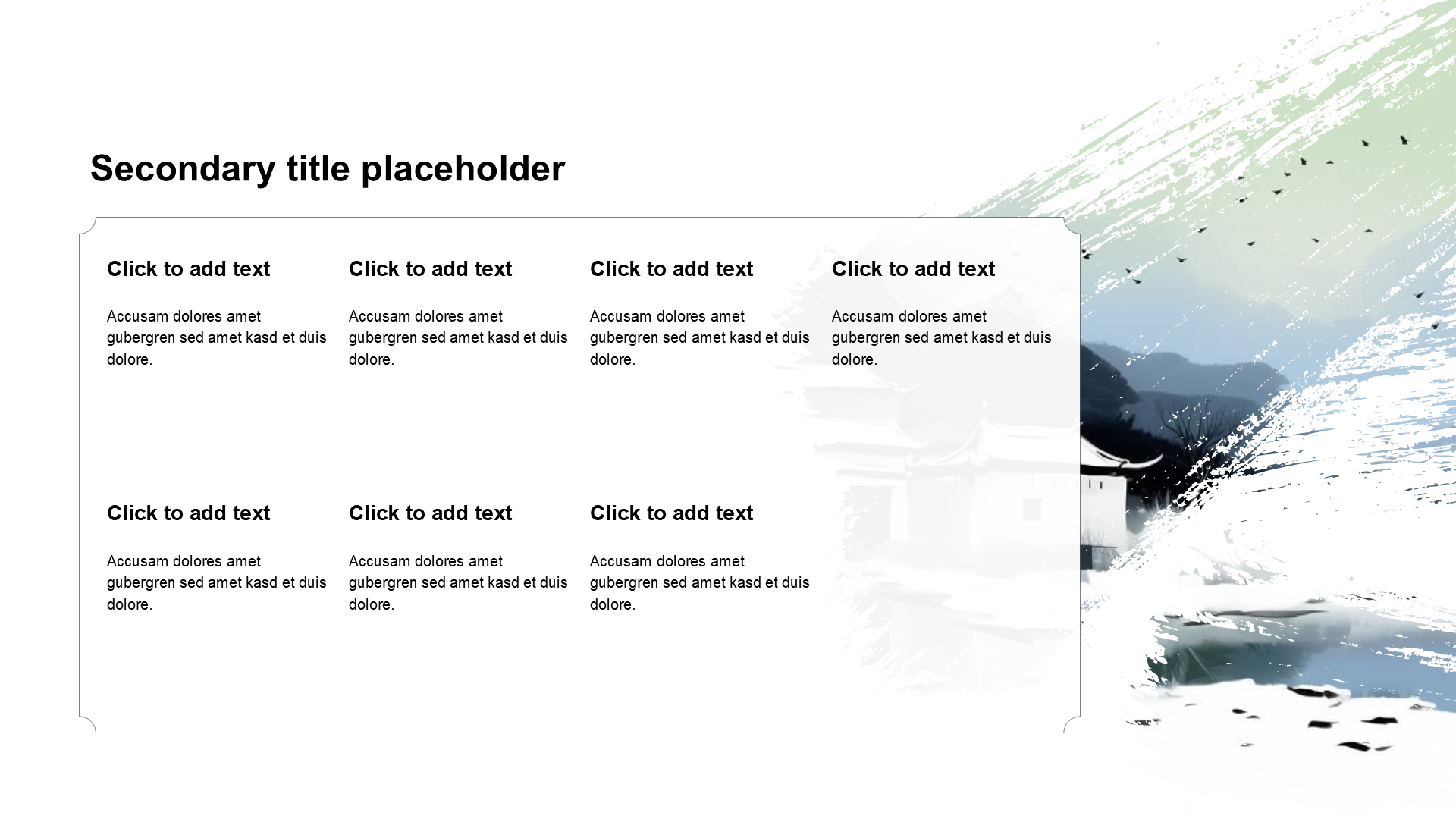 Secondary title placeholder

Click to add text

Accusam dolores amet gubergren sed amet kasd et duis dolore.

Click to add text

Accusam dolores amet gubergren sed amet kasd et duis dolore.

Click to add text

Accusam dolores amet gubergren sed amet kasd et duis dolore.

Click to add text

Accusam dolores amet gubergren sed amet kasd et duis dolore.

Click to add text

Accusam dolores amet gubergren sed amet kasd et duis dolore.

Click to add text

Accusam dolores amet gubergren sed amet kasd et duis dolore.

Click to add text

Accusam dolores amet gubergren sed amet kasd et duis dolore.